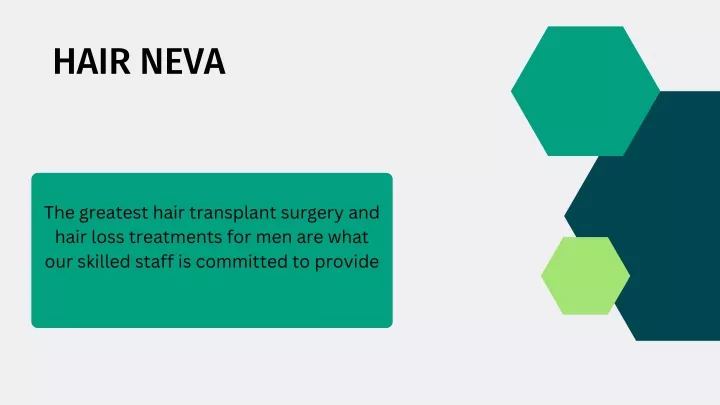 HAIR NEVA

The greatest hair transplant surgery and hair loss treatments for men are what our skilled staff is committed to provide